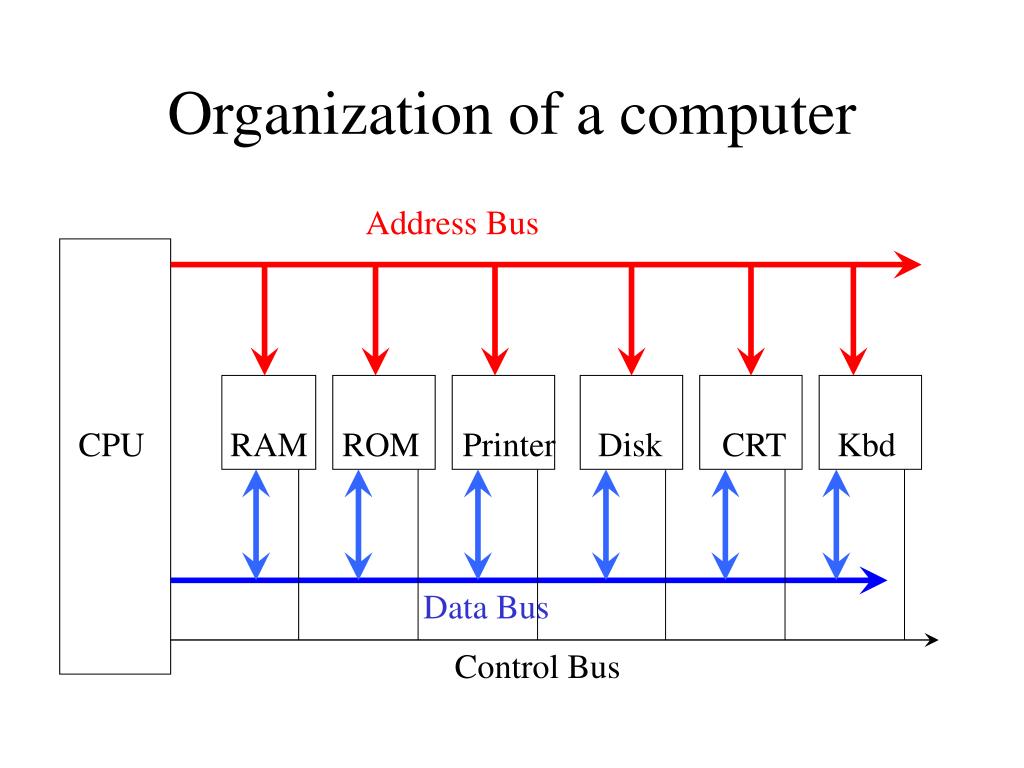 Organization of a computer

Address Bus

CPU

RAM

ROM

Printer

Disk

CRT

Kbd

Data Bus

Control Bus